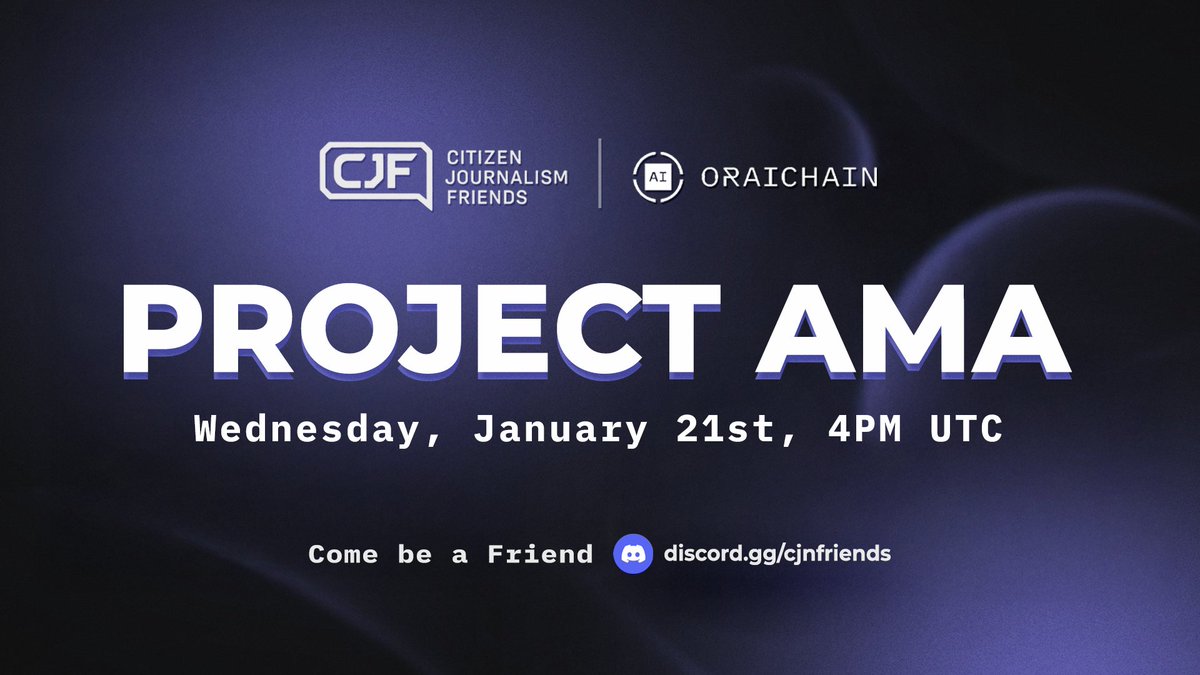 CJF CITIZEN JOURNALISM FRIENDS

AI ORAICHAIN

PROJECT AMA

Wednesday, January 21st, 4PM UTC

Come be a Friend discord.gg/cjnfriends